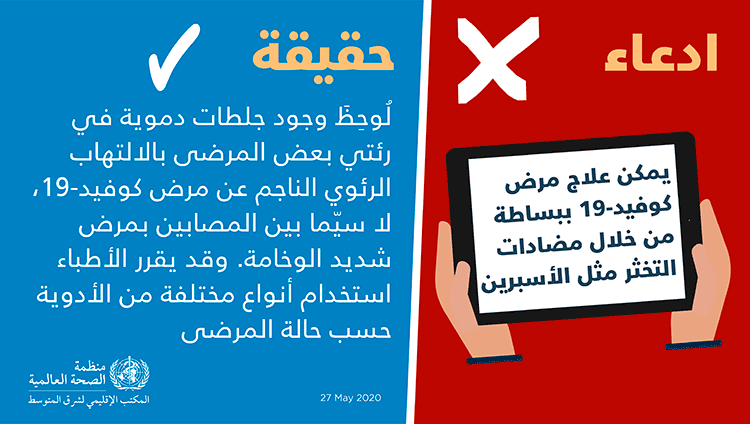 ادعاء

يمكن علاج مرض كوفيد-19 ببساطة من خلال مضادات التخثر مثل الأسبرين

حقيقة

لُوحِظَ وجود جلطات دموية في رئتي بعض المرضى بالالتهاب الرئوي الناجم عن مرض كوفيد-19، لا سيّما بين المصابين بمرض شديد الوخامة. وقد يقرر الأطباء استخدام أنواع مختلفة من الأدوية حسب حالة المرضى

منظمة الصحة العالمية
المكتب الإقليمي لشرق المتوسط

27 May 2020